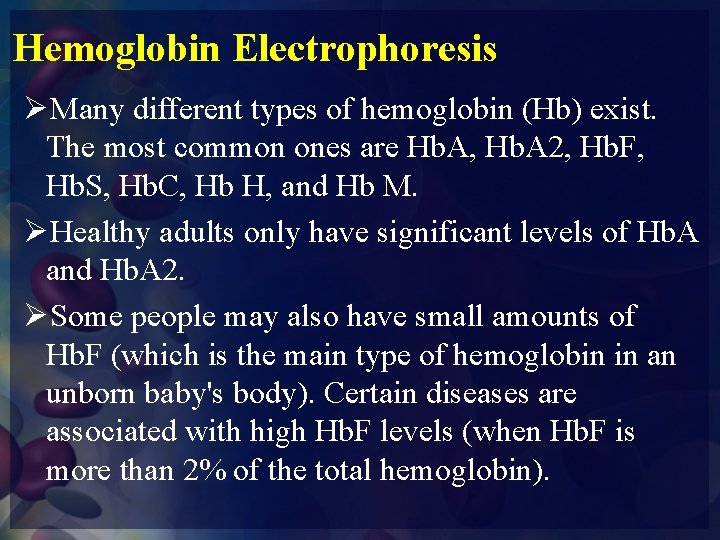 Hemoglobin Electrophoresis

➢Many different types of hemoglobin (Hb) exist. The most common ones are HbA, HbA2, HbF, HbS, HbC, Hb H, and Hb M.

➢Healthy adults only have significant levels of HbA and HbA2.

➢Some people may also have small amounts of HbF (which is the main type of hemoglobin in an unborn baby's body). Certain diseases are associated with high HbF levels (when HbF is more than 2% of the total hemoglobin).